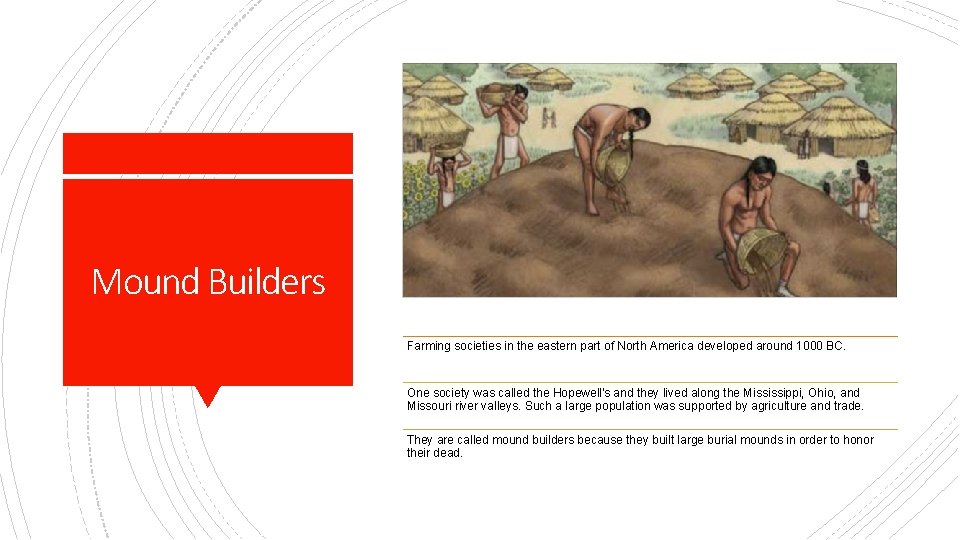 Mound Builders

Farming societies in the eastern part of North America developed around 1000 BC.

One society was called the Hopewell's and they lived along the Mississippi, Ohio, and Missouri river valleys. Such a large population was supported by agriculture and trade.

They are called mound builders because they built large burial mounds in order to honor their dead.